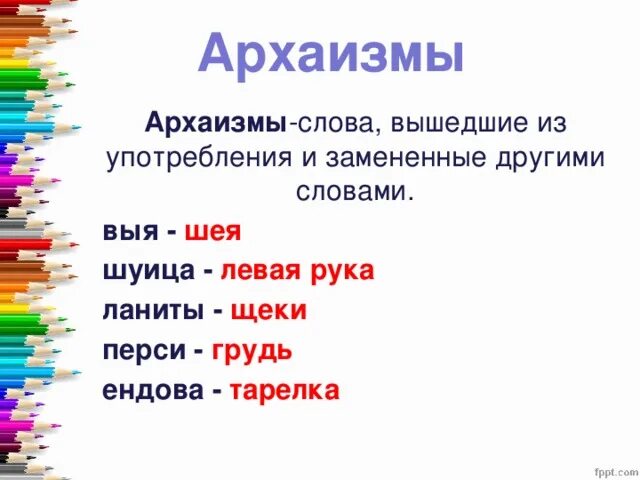 Архаизмы

Архаизмы-слова, вышедшие из употребления и замененные другими словами.

выя - шея

шуица - левая рука

ланиты - щеки

перси - грудь

ендова - тарелка

fppt.com